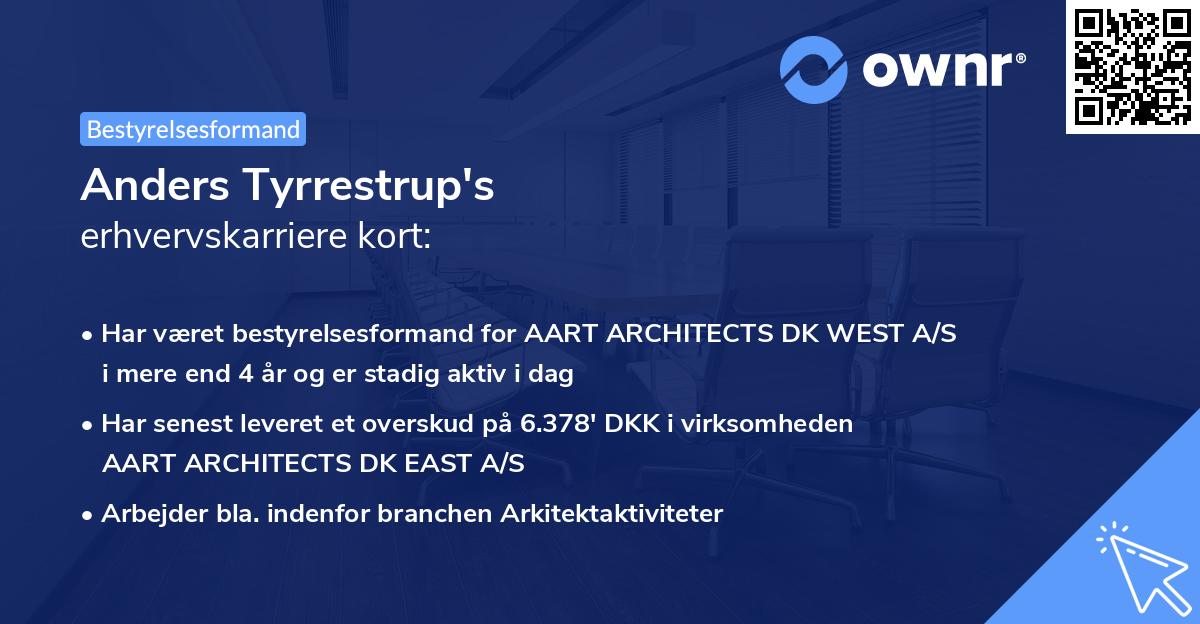 ownr®

Bestyrelsesformand

Anders Tyrrestrup's
erhvervskarriere kort:

• Har været bestyrelsesformand for AART ARCHITECTS DK WEST A/S i mere end 4 år og er stadig aktiv i dag

• Har senest leveret et overskud på 6.378' DKK i virksomheden AART ARCHITECTS DK EAST A/S

• Arbejder bla. indenfor branchen Arkitektaktiviteter